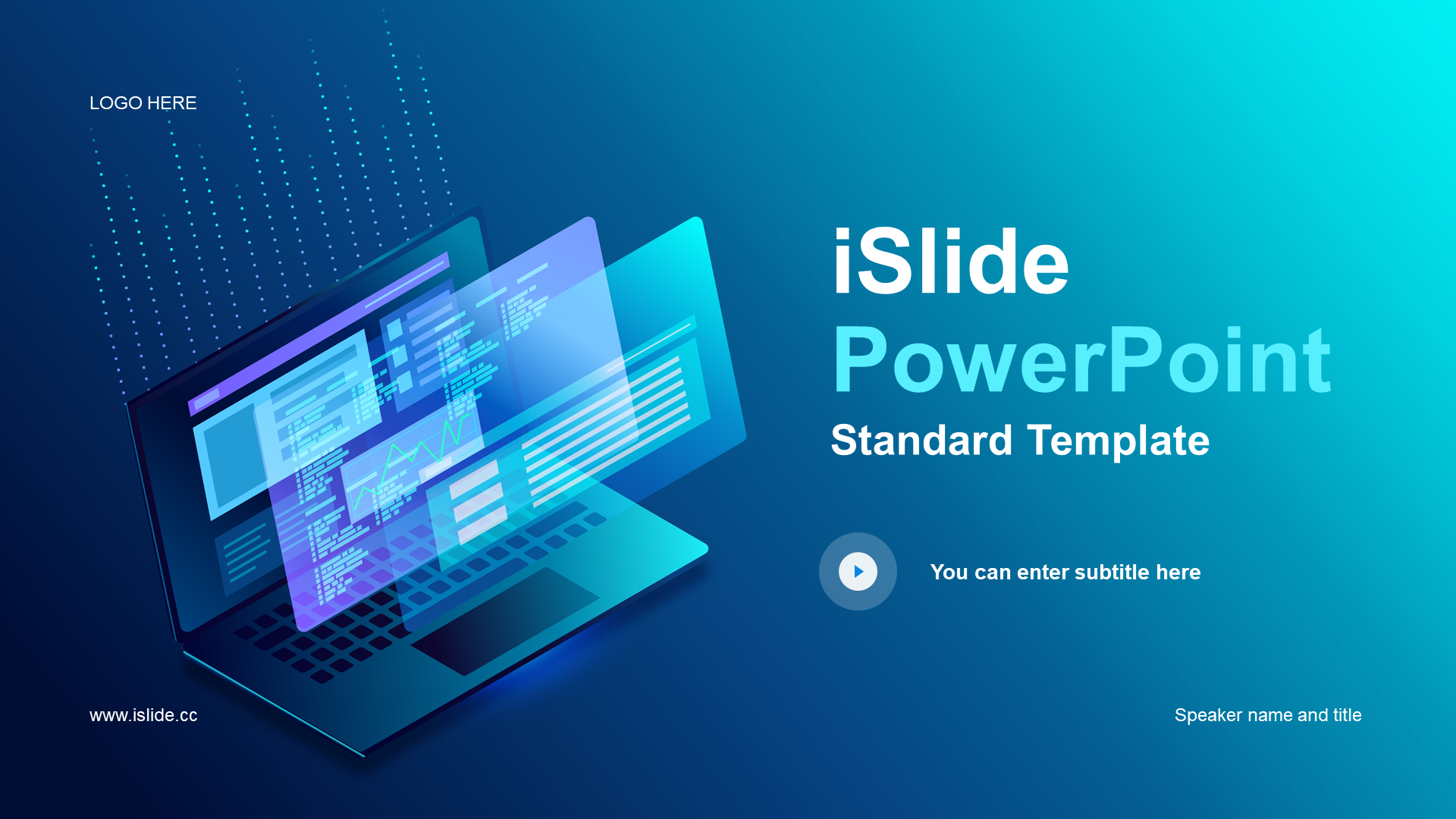 LOGO HERE

iSlide
PowerPoint
Standard Template

You can enter subtitle here

www.islide.cc

Speaker name and title